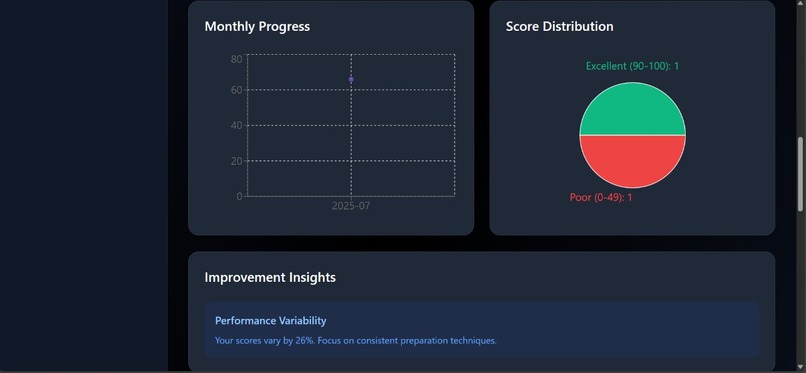 Monthly Progress

80
60
40
20
0
2025-07

Score Distribution

Excellent (90-100): 1

Poor (0-49): 1

Improvement Insights

Performance Variability

Your scores vary by 26%. Focus on consistent preparation techniques.